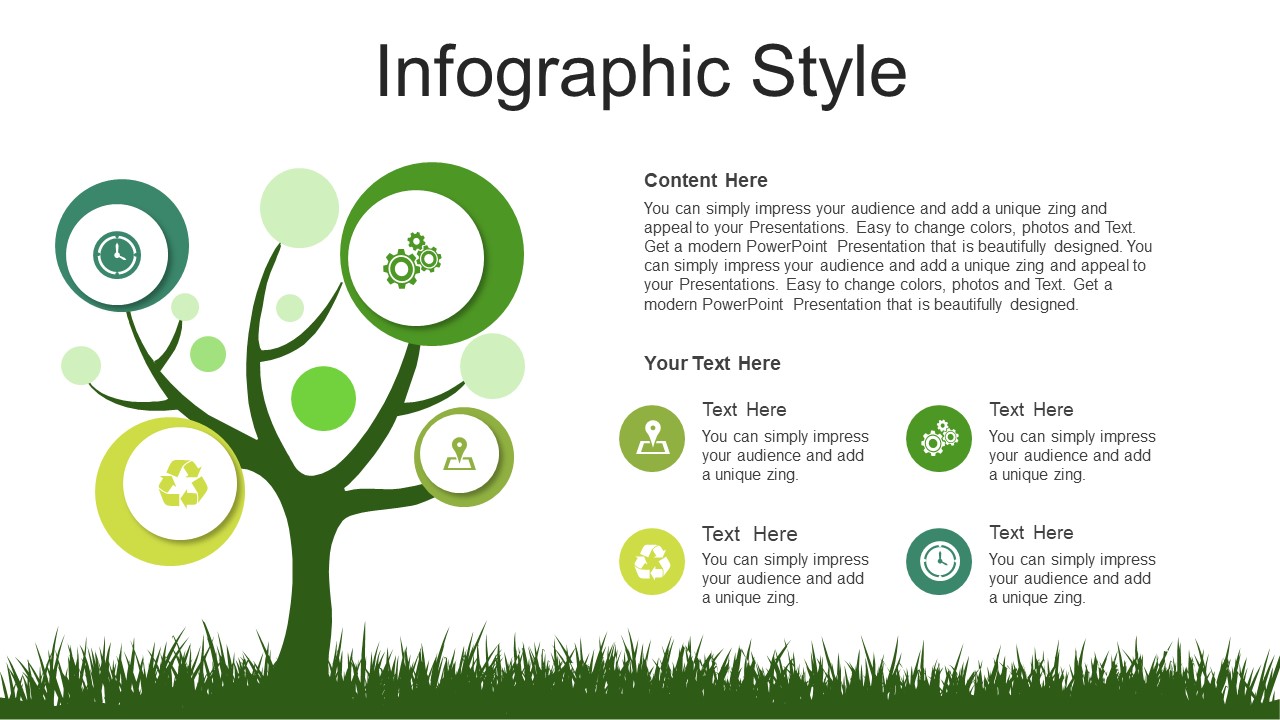 Infographic Style

Content Here

You can simply impress your audience and add a unique zing and appeal to your Presentations. Easy to change colors, photos and Text. Get a modern PowerPoint Presentation that is beautifully designed. You can simply impress your audience and add a unique zing and appeal to your Presentations. Easy to change colors, photos and Text. Get a modern PowerPoint Presentation that is beautifully designed.

Your Text Here

Text Here
You can simply impress your audience and add a unique zing.

Text Here
You can simply impress your audience and add a unique zing.

Text Here
You can simply impress your audience and add a unique zing.

Text Here
You can simply impress your audience and add a unique zing.